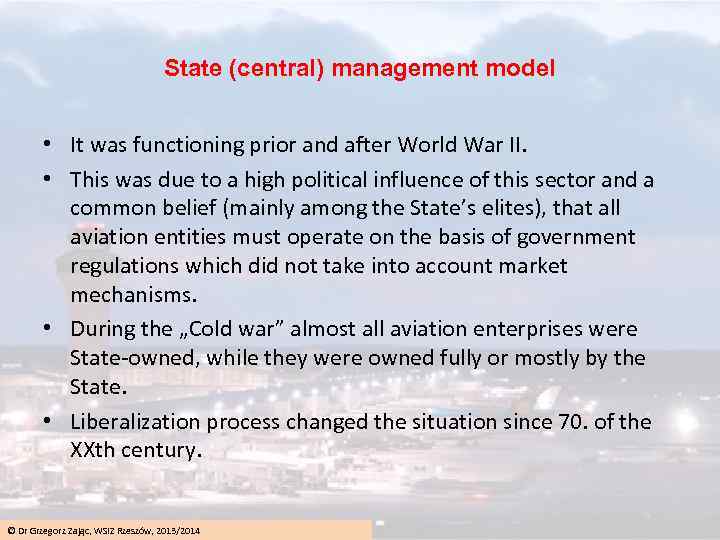 State (central) management model

• It was functioning prior and after World War II.

• This was due to a high political influence of this sector and a common belief (mainly among the State's elites), that all aviation entities must operate on the basis of government regulations which did not take into account market mechanisms.

• During the „Cold war" almost all aviation enterprises were State-owned, while they were owned fully or mostly by the State.

• Liberalization process changed the situation since 70. of the XXth century.

© Dr Grzegorz Zając, WSIZ Rzeszów, 2013/2014